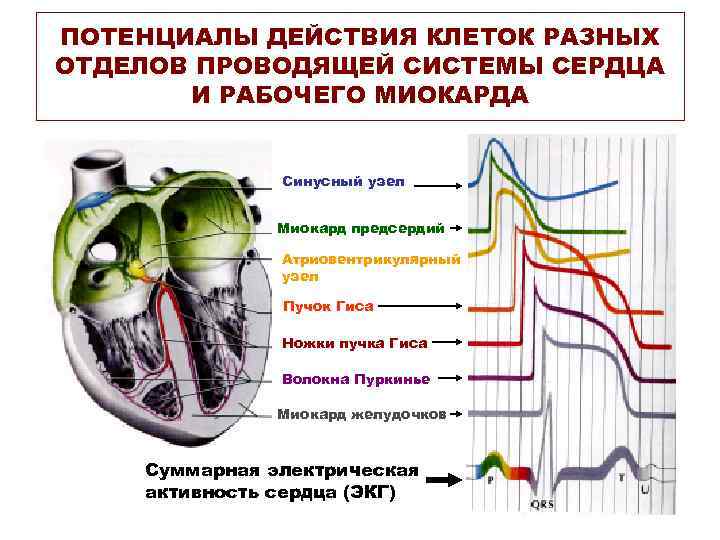 ПОТЕНЦИАЛЫ ДЕЙСТВИЯ КЛЕТОК РАЗНЫХ ОТДЕЛОВ ПРОВОДЯЩЕЙ СИСТЕМЫ СЕРДЦА И РАБОЧЕГО МИОКАРДА

Синусный узел

Миокард предсердий

Атриовентрикулярный узел

Пучок Гиса

Ножки пучка Гиса

Волокна Пуркинье

Миокард желудочков

Суммарная электрическая активность сердца (ЭКГ)

P

QRS

T

U